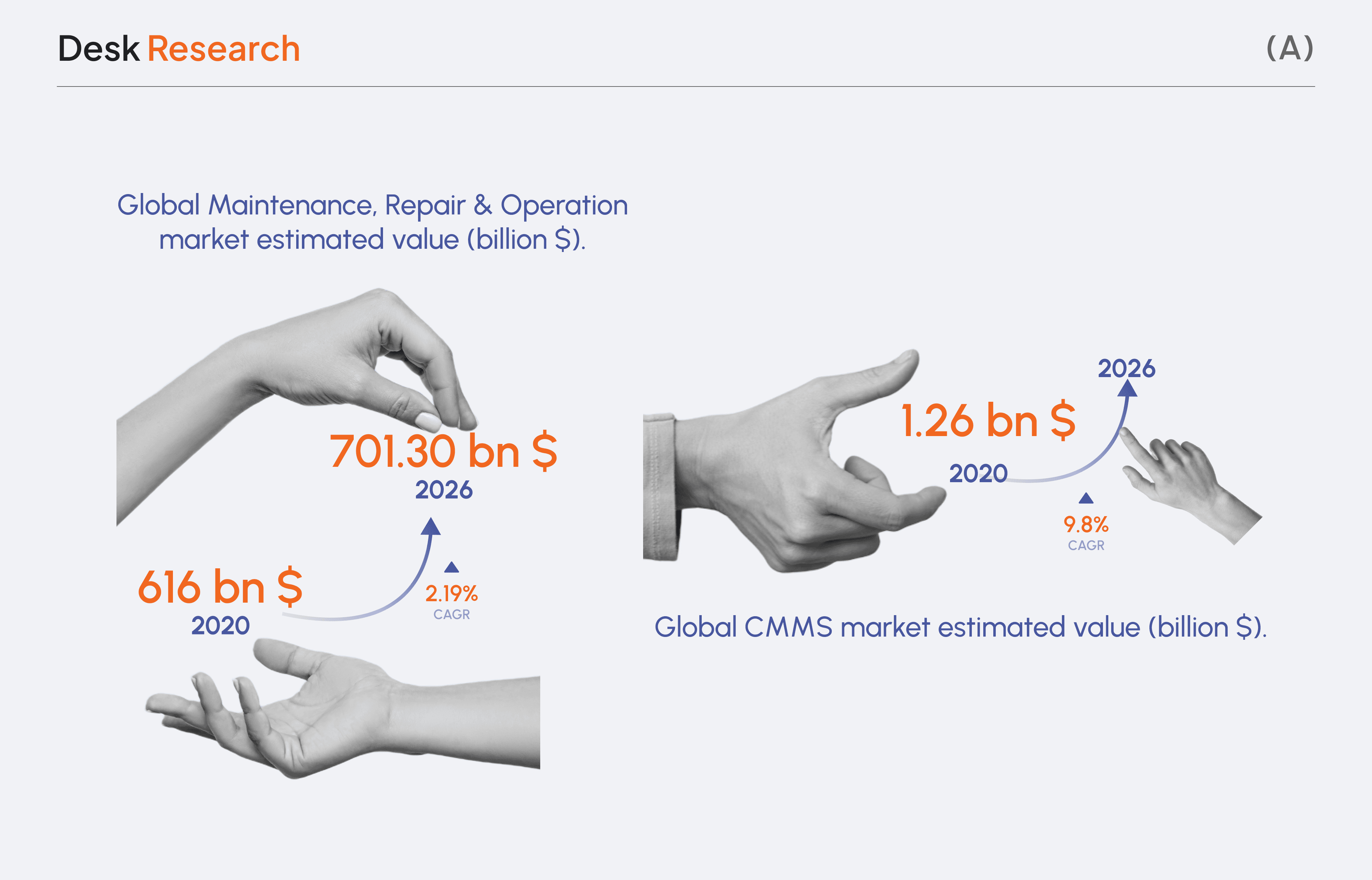 Desk Research

(A)

Global Maintenance, Repair & Operation market estimated value (billion $).

701.30 bn $
2026

616 bn $
2020

2.19%
CAGR

2026

1.26 bn $

2020

9.8%
CAGR

Global CMMS market estimated value (billion $).